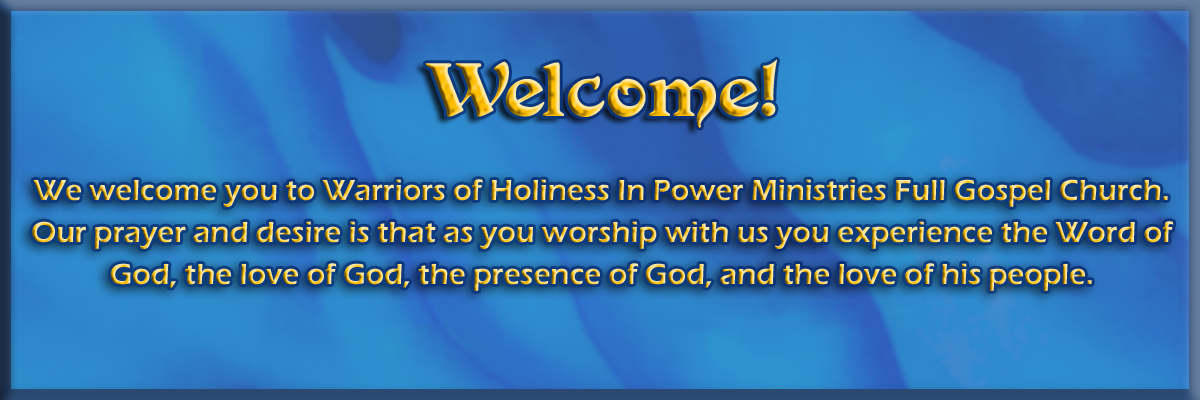 Welcome!

We welcome you to Warriors of Holiness In Power Ministries Full Gospel Church. Our prayer and desire is that as you worship with us you experience the Word of God, the love of God, the presence of God, and the love of his people.